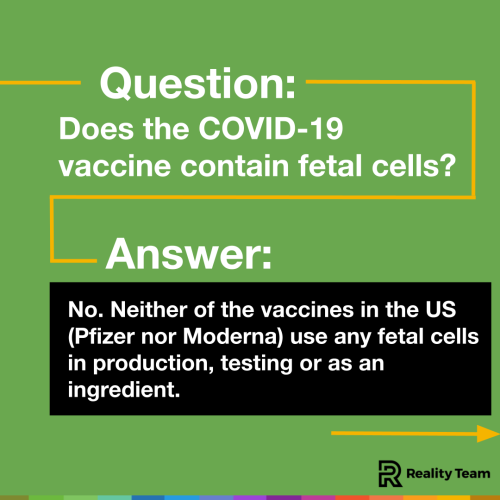 Question:

Does the COVID-19 vaccine contain fetal cells?

Answer:

No. Neither of the vaccines in the US (Pfizer nor Moderna) use any fetal cells in production, testing or as an ingredient.

Reality Team